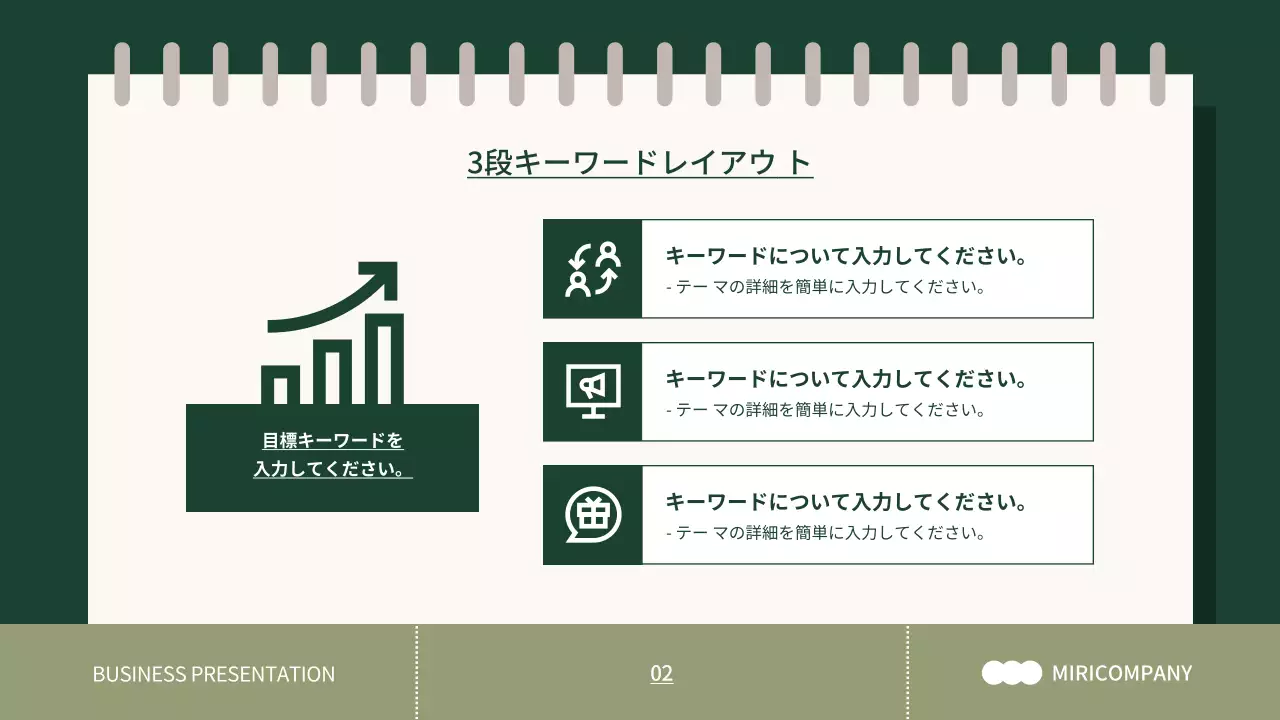 3段キーワードレイアウ ト

目標キーワードを
入力してください。

キーワードについて入力してください。
- テー マの詳細を簡単に入力してください。

キーワードについて入力してください。
- テー マの詳細を簡単に入力してください。

キーワードについて入力してください。
- テー マの詳細を簡単に入力してください。

BUSINESS PRESENTATION

02

MIRICOMPANY